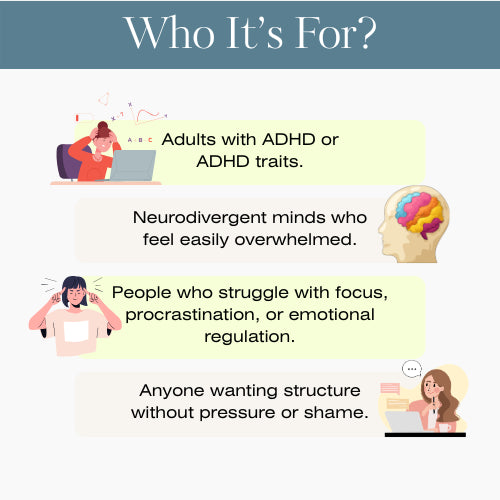 Who It's For?

A B C

Adults with ADHD or ADHD traits.

Neurodivergent minds who feel easily overwhelmed.

People who struggle with focus, procrastination, or emotional regulation.

Anyone wanting structure without pressure or shame.